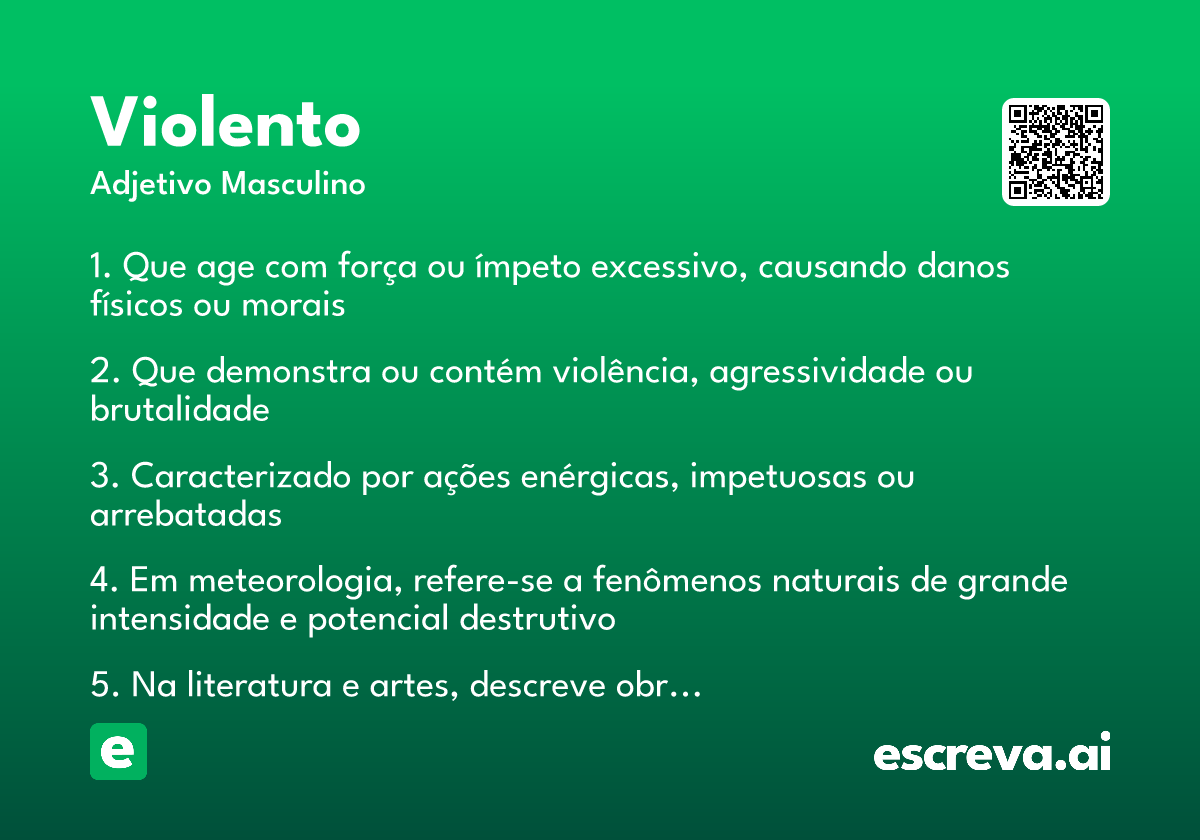 Violento
Adjetivo Masculino

1. Que age com força ou ímpeto excessivo, causando danos físicos ou morais

2. Que demonstra ou contém violência, agressividade ou brutalidade

3. Caracterizado por ações enérgicas, impetuosas ou arrebatadas

4. Em meteorologia, refere-se a fenômenos naturais de grande intensidade e potencial destrutivo

5. Na literatura e artes, descreve obr…

e

escreva.ai